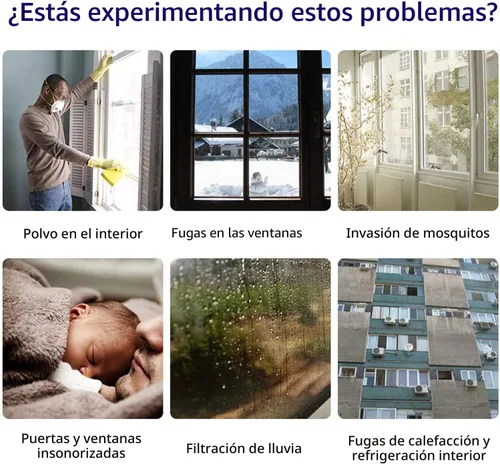 ¿Estás experimentando estos problemas?

Polvo en el interior

Fugas en las ventanas

Invasión de mosquitos

Puertas y ventanas insonorizadas

Filtración de lluvia

Fugas de calefacción y refrigeración interior